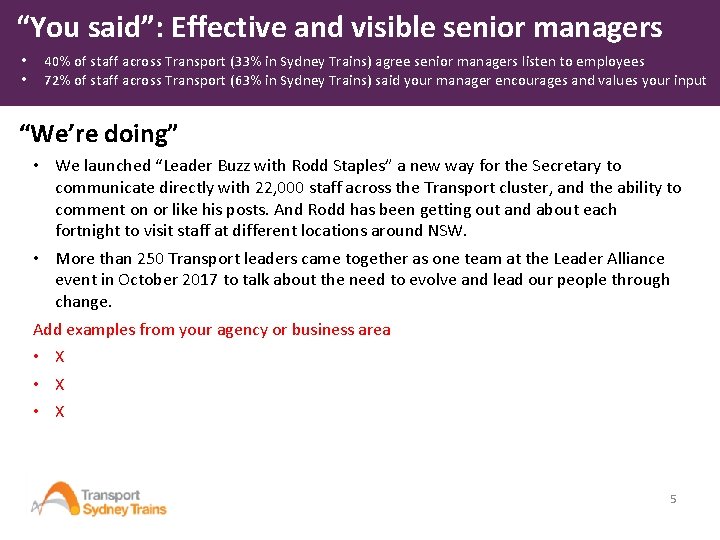 “You said”: Effective and visible senior managers

• 40% of staff across Transport (33% in Sydney Trains) agree senior managers listen to employees
• 72% of staff across Transport (63% in Sydney Trains) said your manager encourages and values your input

“We’re doing”

• We launched “Leader Buzz with Rodd Staples” a new way for the Secretary to communicate directly with 22,000 staff across the Transport cluster, and the ability to comment on or like his posts. And Rodd has been getting out and about each fortnight to visit staff at different locations around NSW.
• More than 250 Transport leaders came together as one team at the Leader Alliance event in October 2017 to talk about the need to evolve and lead our people through change.

Add examples from your agency or business area
• X
• X
• X

Transport
Sydney Trains

5